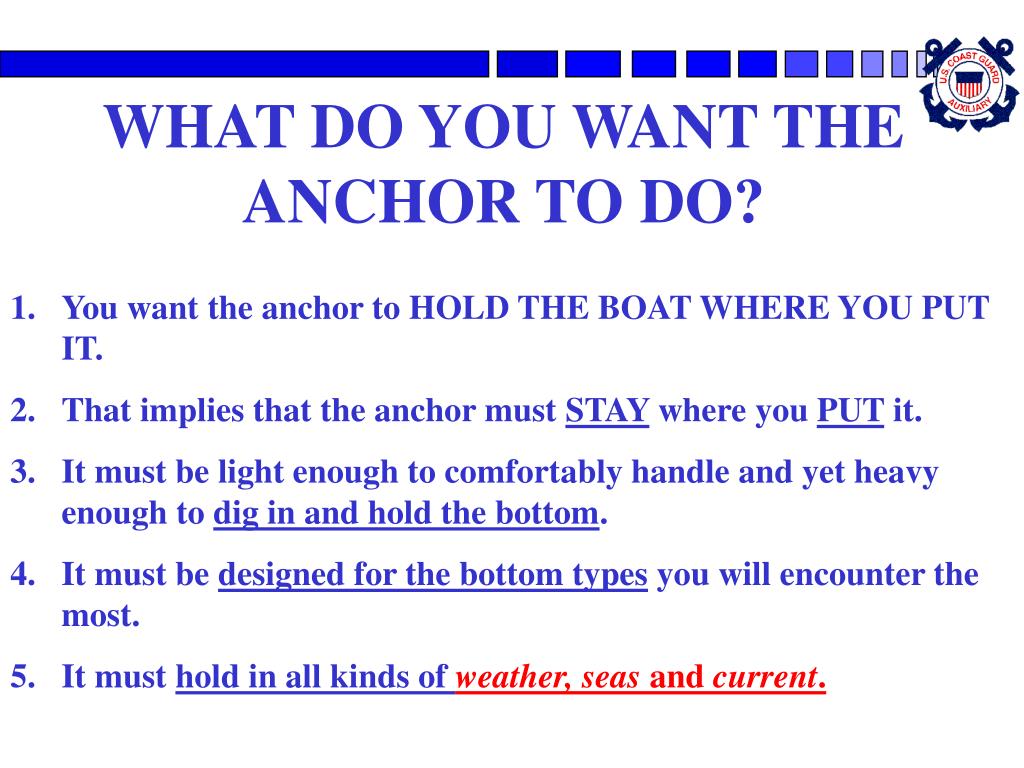 U.S. COAST GUARD
AUXILIARY

WHAT DO YOU WANT THE ANCHOR TO DO?

1. You want the anchor to HOLD THE BOAT WHERE YOU PUT IT.
2. That implies that the anchor must STAY where you PUT it.
3. It must be light enough to comfortably handle and yet heavy enough to dig in and hold the bottom.
4. It must be designed for the bottom types you will encounter the most.
5. It must hold in all kinds of weather, seas and current.